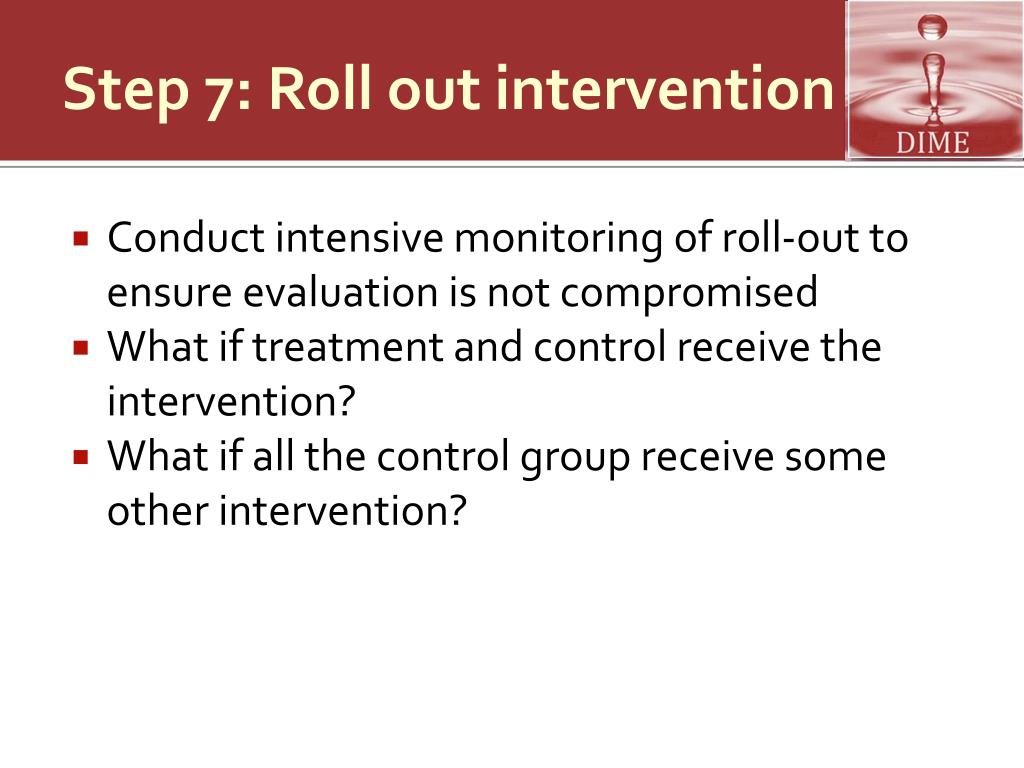 Step 7: Roll out intervention

DIME

- Conduct intensive monitoring of roll-out to ensure evaluation is not compromised
- What if treatment and control receive the intervention?
- What if all the control group receive some other intervention?